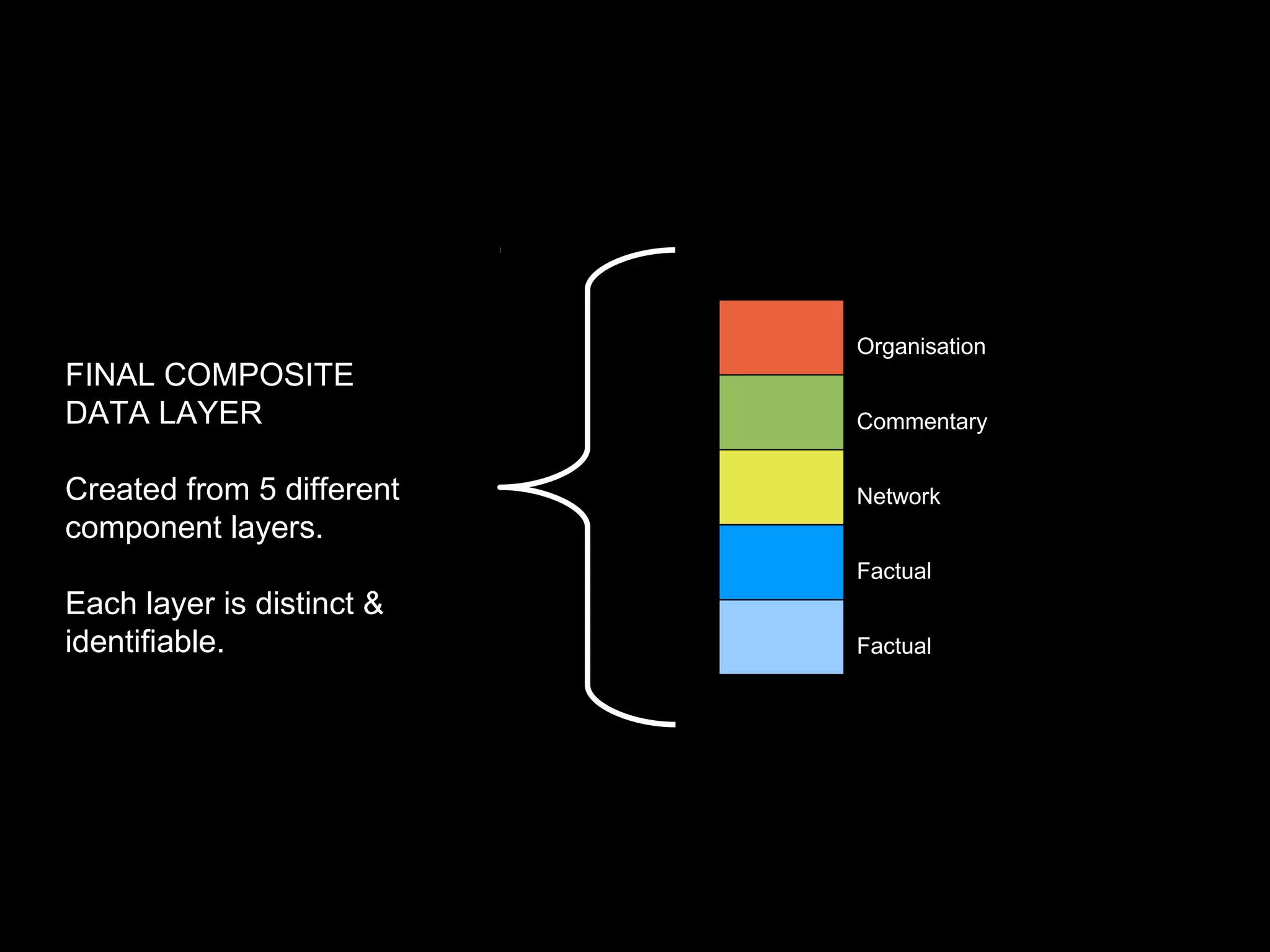 FINAL COMPOSITE DATA LAYER

Created from 5 different component layers.

Each layer is distinct & identifiable.

Organisation

Commentary

Network

Factual

Factual